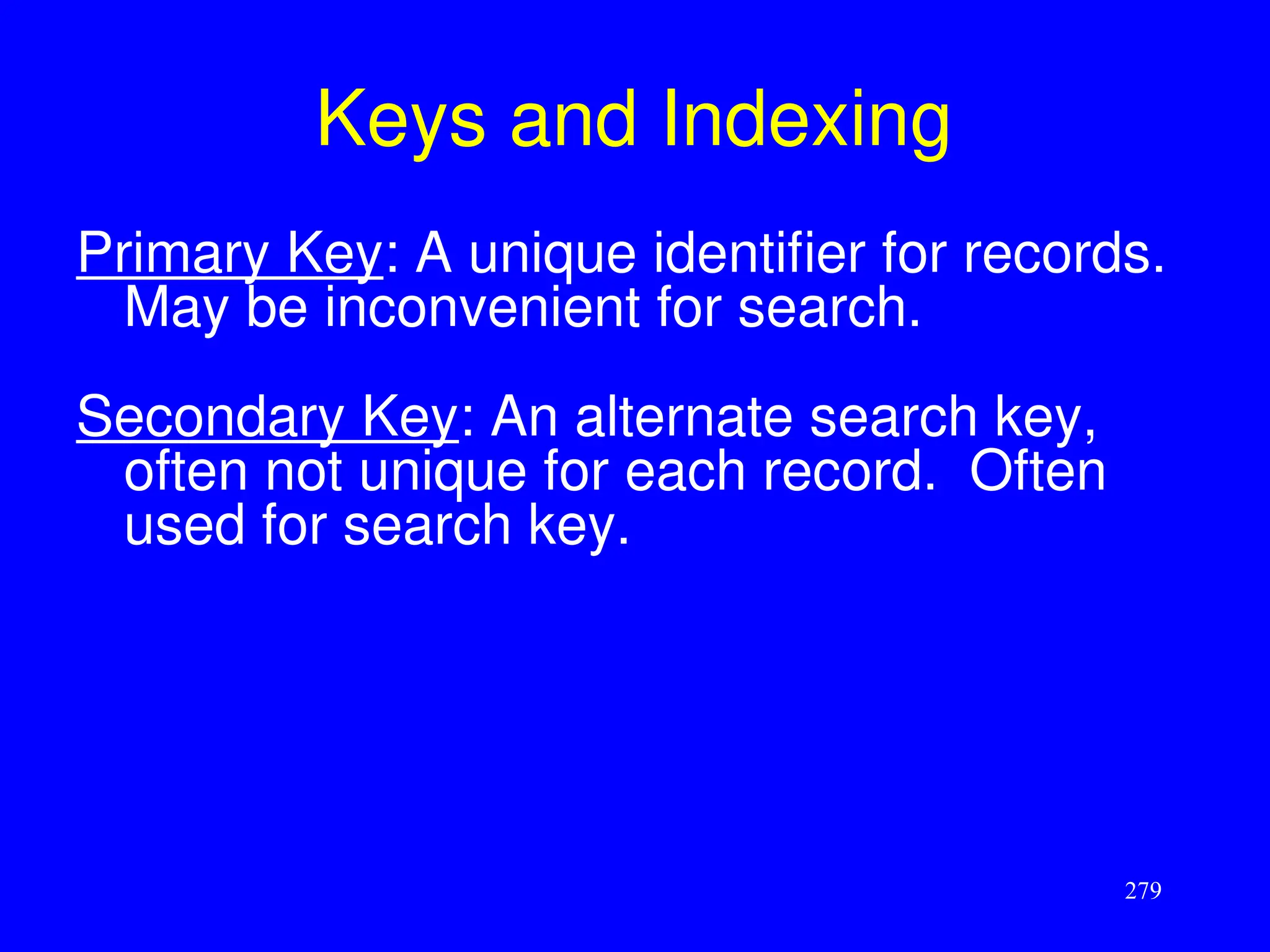 Keys and Indexing

Primary Key: A unique identifier for records. May be inconvenient for search.

Secondary Key: An alternate search key, often not unique for each record. Often used for search key.

279